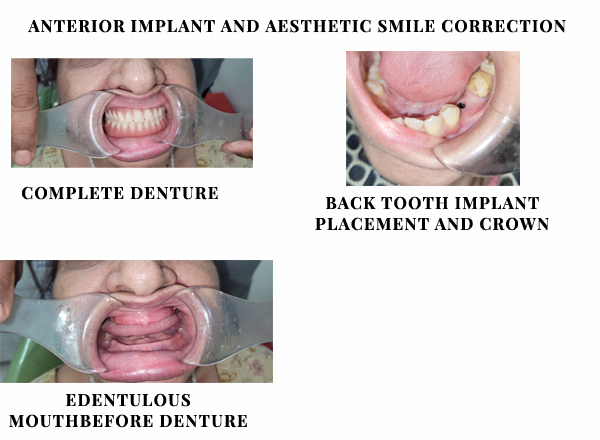 ANTERIOR IMPLANT AND AESTHETIC SMILE CORRECTION

COMPLETE DENTURE

BACK TOOTH IMPLANT PLACEMENT AND CROWN

EDENTULOUS MOUTHBEFORE DENTURE